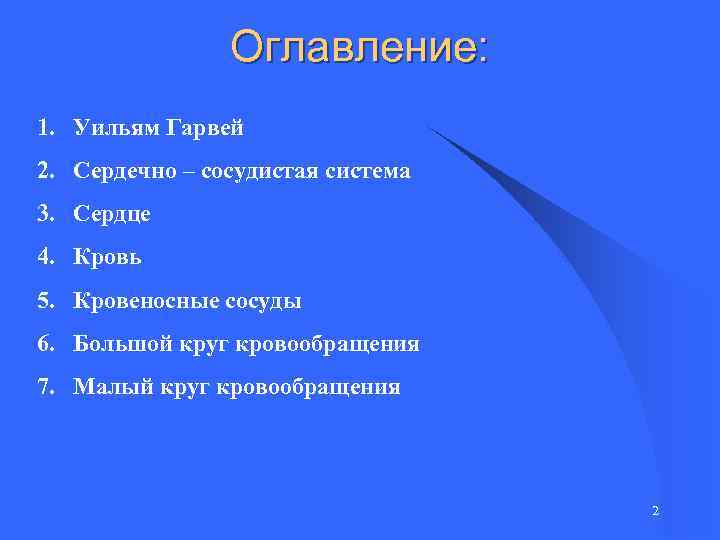 Оглавление:

1. Уильям Гарвей
2. Сердечно – сосудистая система
3. Сердце
4. Кровь
5. Кровеносные сосуды
6. Большой круг кровообращения
7. Малый круг кровообращения

2